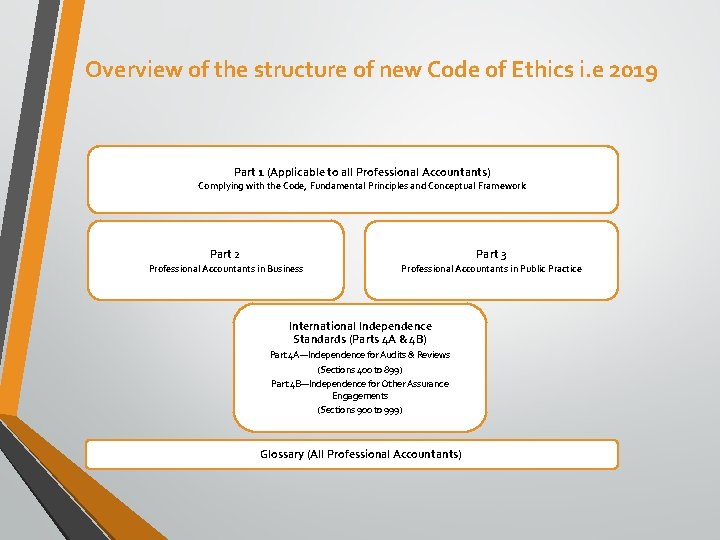 Overview of the structure of new Code of Ethics i.e 2019

Part 1 (Applicable to all Professional Accountants)
Complying with the Code, Fundamental Principles and Conceptual Framework

Part 2
Professional Accountants in Business

Part 3
Professional Accountants in Public Practice

International Independence Standards (Parts 4A & 4B)
Part 4A—Independence for Audits & Reviews
(Sections 400 to 899)
Part 4B—Independence for Other Assurance Engagements
(Sections 900 to 999)

Glossary (All Professional Accountants)